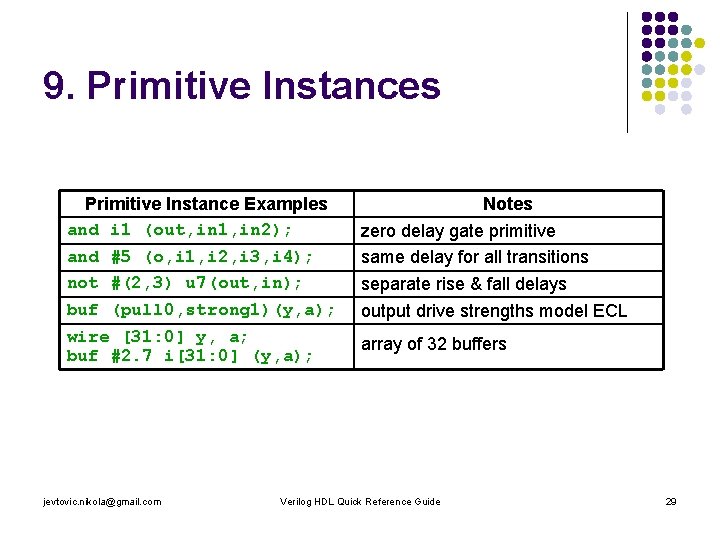 9. Primitive Instances

| Primitive Instance Examples | Notes |
|---|---|
| and i1 (out,in1,in2); | zero delay gate primitive |
| and #5 (o,i1,i2,i3,i4); | same delay for all transitions |
| not #(2,3) u7(out,in); | separate rise & fall delays |
| buf (pull0,strong1)(y,a); | output drive strengths model ECL |
| wire [31:0] y, a; buf #2.7 i[31:0] (y,a); | array of 32 buffers |

jevtovic.nikola@gmail.com Verilog HDL Quick Reference Guide 29